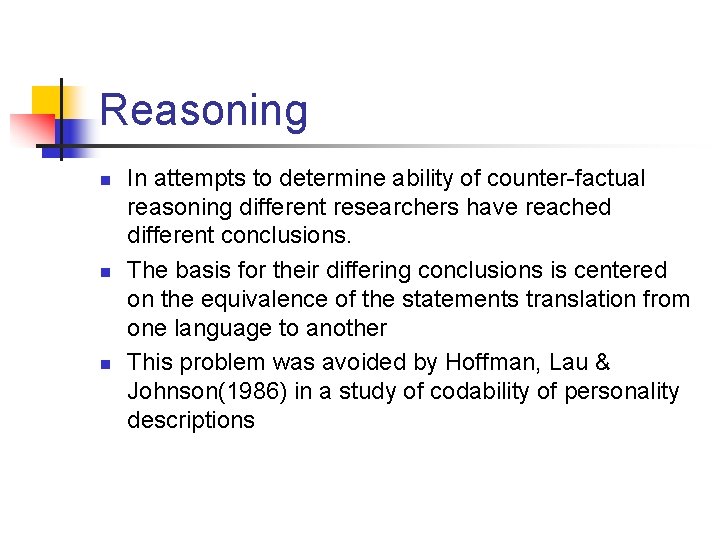 Reasoning

- In attempts to determine ability of counter-factual reasoning different researchers have reached different conclusions.
- The basis for their differing conclusions is centered on the equivalence of the statements translation from one language to another
- This problem was avoided by Hoffman, Lau & Johnson(1986) in a study of codability of personality descriptions